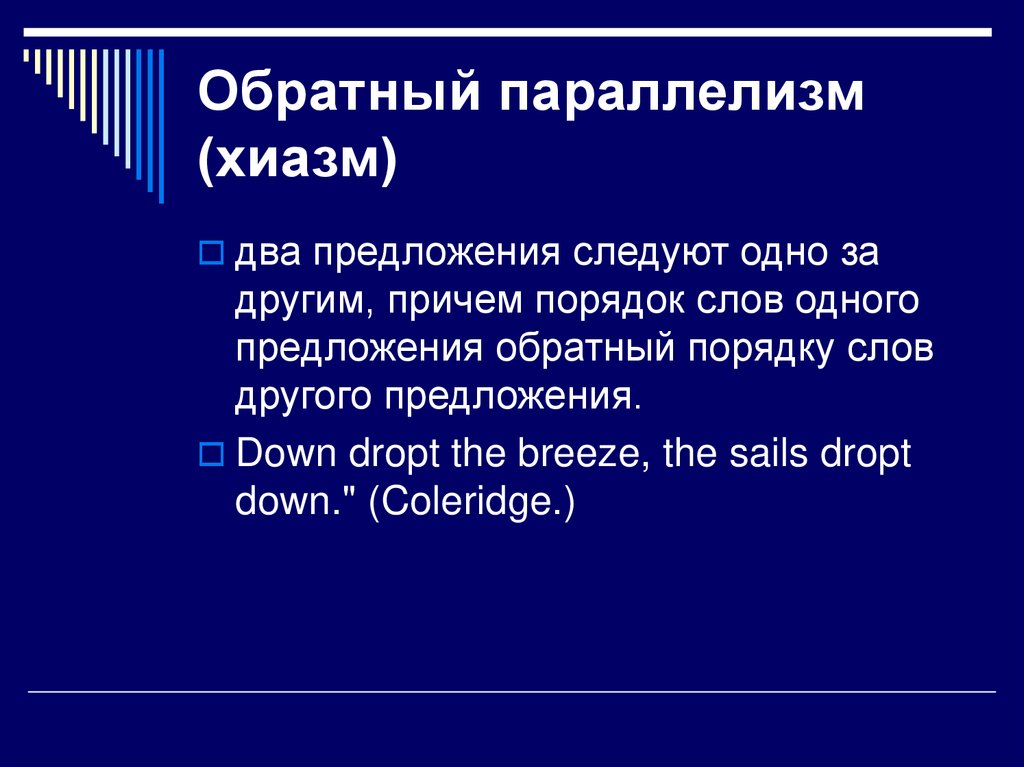 Обратный параллелизм (хиазм)

два предложения следуют одно за другим, причем порядок слов одного предложения обратный порядку слов другого предложения.

Down dropt the breeze, the sails dropt down." (Coleridge.)